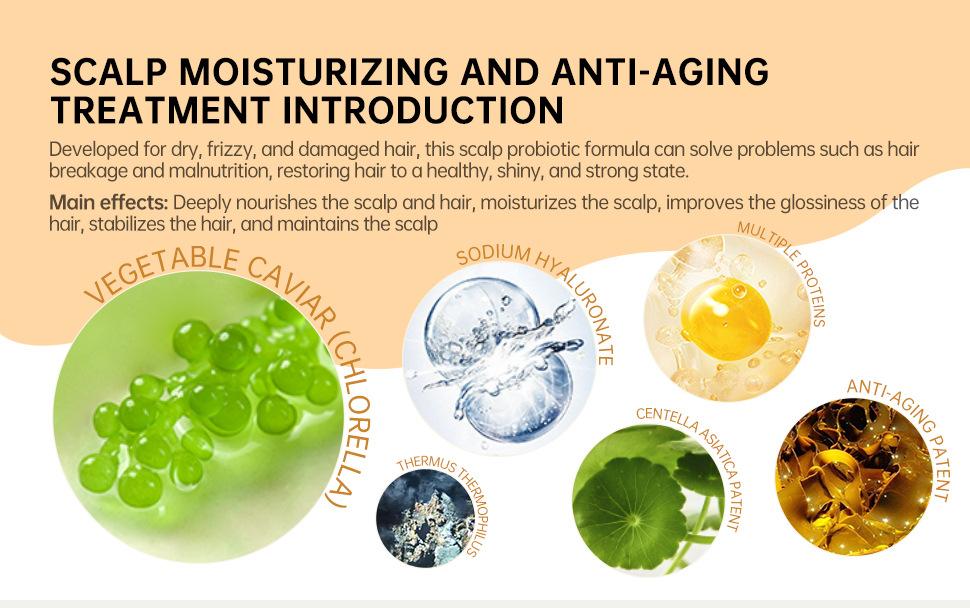 SCALP MOISTURIZING AND ANTI-AGING TREATMENT INTRODUCTION

Developed for dry, frizzy, and damaged hair, this scalp probiotic formula can solve problems such as hair breakage and malnutrition, restoring hair to a healthy, shiny, and strong state.

Main effects: Deeply nourishes the scalp and hair, moisturizes the scalp, improves the glossiness of the hair, stabilizes the hair, and maintains the scalp

VEGETABLE CAVIAR (CHLORELLA)

SODIUM HYALURONATE

MULTIPLE PROTEINS

THERMUS THERMOPHILUS

CENTELLA ASIATICA PATENT

ANTI-AGING PATENT